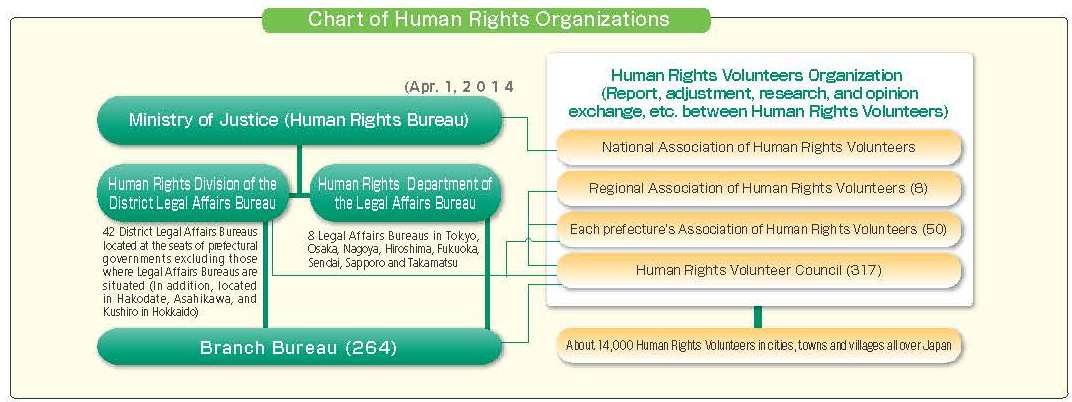 Chart of Human Rights Organizations

(Apr. 1, 2014

Ministry of Justice (Human Rights Bureau)

Human Rights Division of the District Legal Affairs Bureau

Human Rights Department of the Legal Affairs Bureau

42 District Legal Affairs Bureaus located at the seats of prefectural governments excluding those where Legal Affairs Bureaus are situated (In addition, located in Hakodate, Asahikawa, and Kushiro in Hokkaido)

8 Legal Affairs Bureaus in Tokyo, Osaka, Nagoya, Hiroshima, Fukuoka, Sendai, Sapporo and Takamatsu

Branch Bureau (264)

Human Rights Volunteers Organization (Report, adjustment, research, and opinion exchange, etc. between Human Rights Volunteers)

National Association of Human Rights Volunteers

Regional Association of Human Rights Volunteers (8)

Each prefecture's Association of Human Rights Volunteers (50)

Human Rights Volunteer Council (317)

About 14,000 Human Rights Volunteers in cities, towns and villages all over Japan